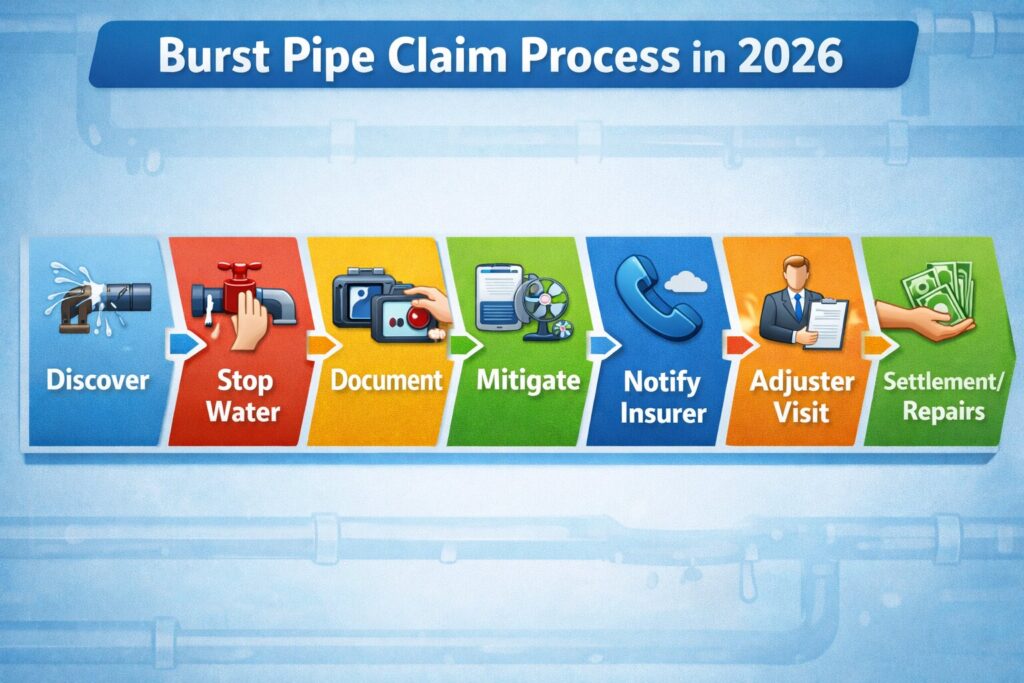 Burst Pipe Claim Process in 2026

Discover

Stop Water

Document

Mitigate

Notify Insurer

Adjuster Visit

Settlement/ Repairs